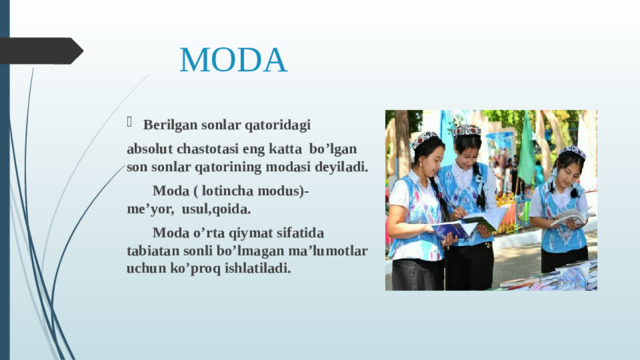 MODA

Berilgan sonlar qatoridagi absolut chastotasi eng katta bo’lgan son sonlar qatorining modasi deyiladi.

Moda ( lotincha modus)- me’yor, usul,qoida.

Moda o’rta qiymat sifatida tabiatan sonli bo’lmagan ma’lumotlar uchun ko’proq ishlatiladi.